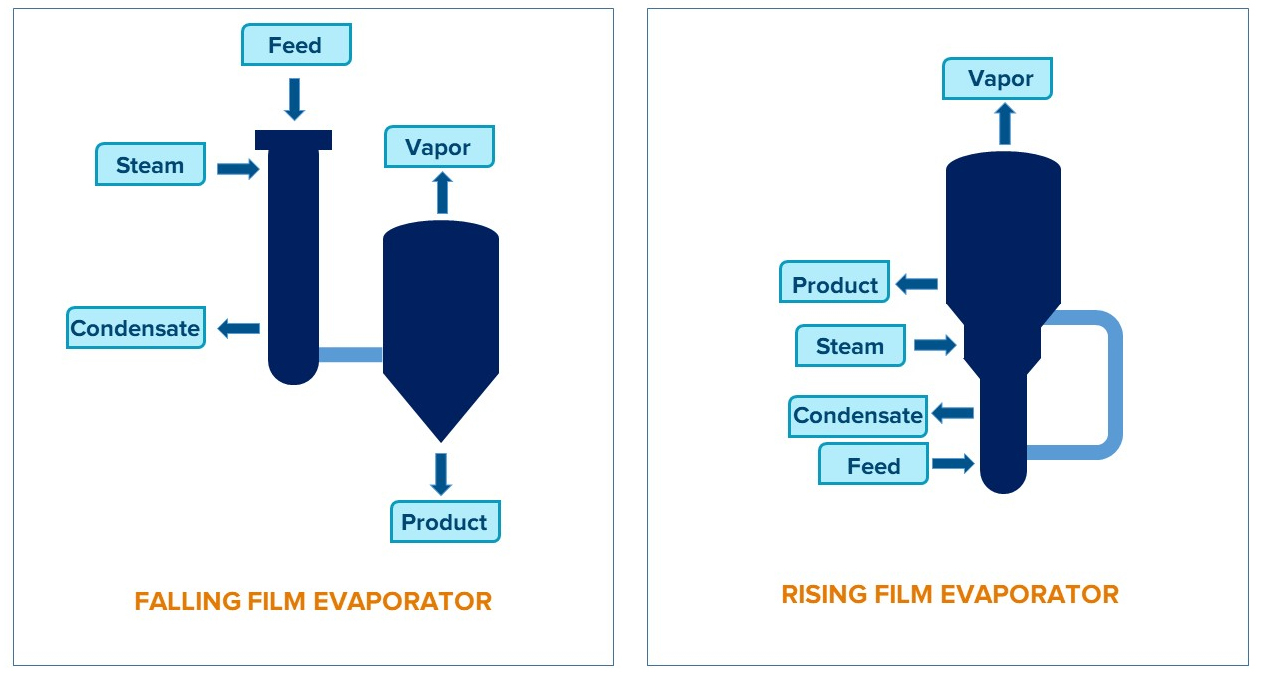 Feed
Steam
Vapor
Condensate
Product
FALLING FILM EVAPORATOR

Vapor
Product
Steam
Condensate
Feed
RISING FILM EVAPORATOR